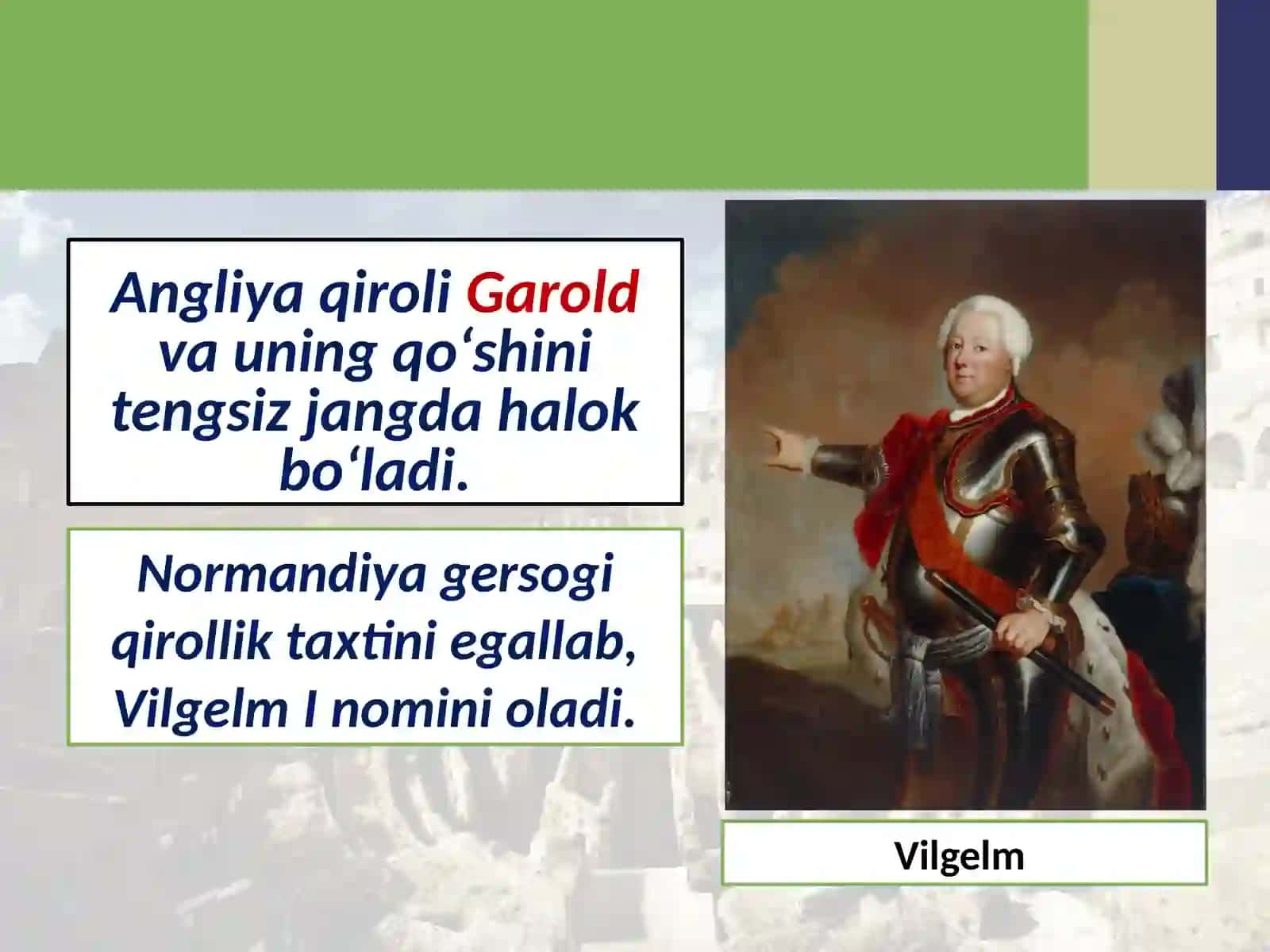 Angliya qiroli Garold va uning qo‘shini tengsiz jangda halok bo‘ladi.

Normandiya gersogi qirollik taxtini egallab, Vilgelm I nomini oladi.

Vilgelm